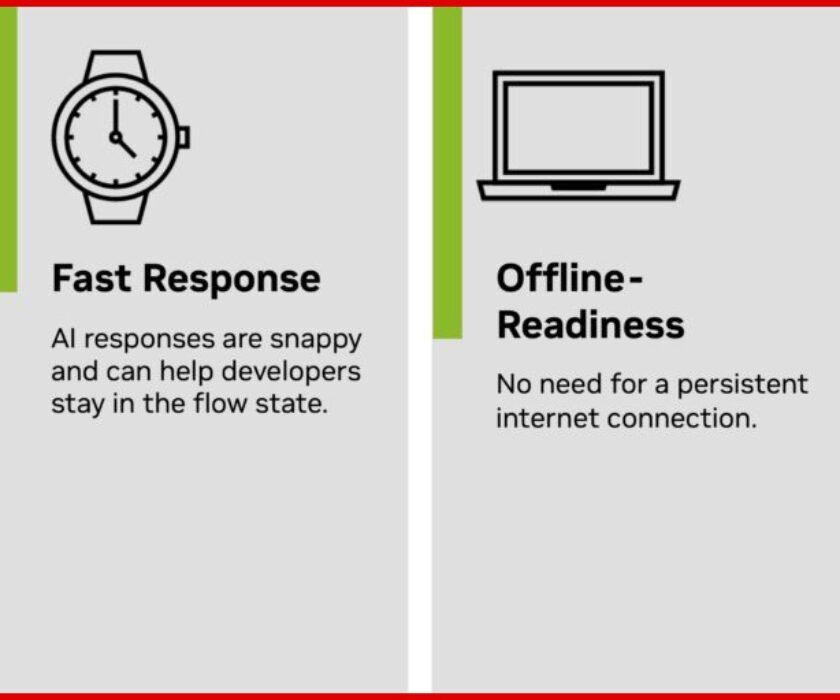 Fast Response

AI responses are snappy and can help developers stay in the flow state.

Offline-Readiness

No need for a persistent internet connection.